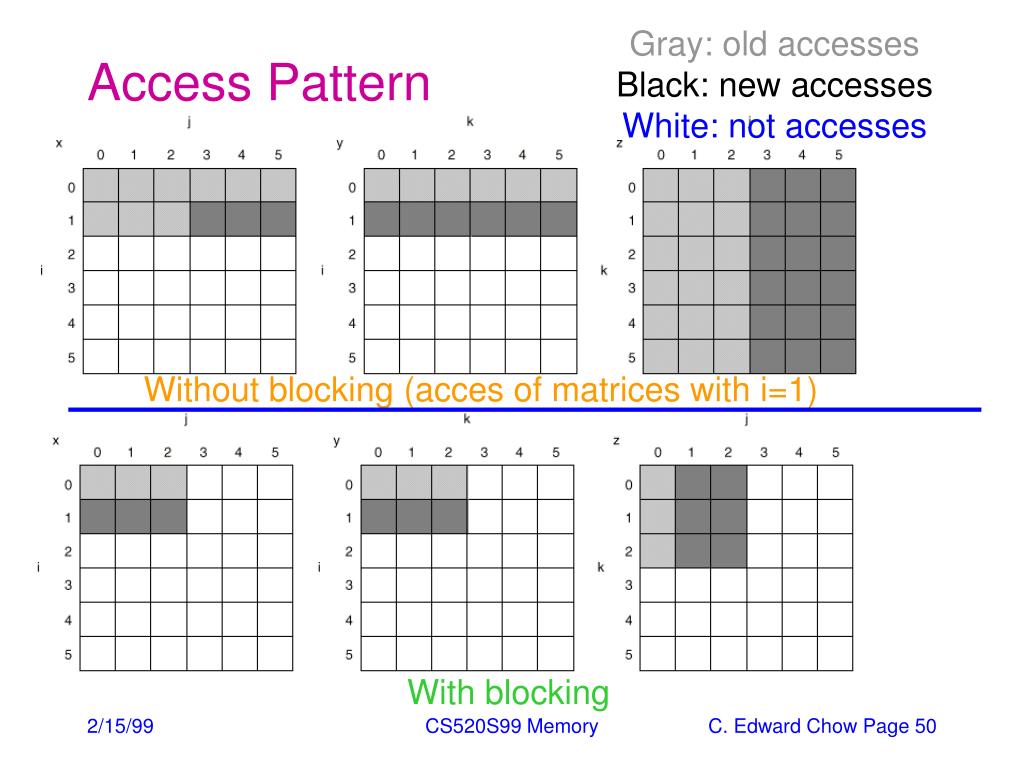 Access Pattern

Gray: old accesses
Black: new accesses
White: not accesses

x j 0 1 2 3 4 5
i 0 1 2 3 4 5

y k 0 1 2 3 4 5
i 0 1 2 3 4 5

z j 0 1 2 3 4 5
k 0 1 2 3 4 5

Without blocking (acces of matrices with i=1)

x j 0 1 2 3 4 5
i 0 1 2 3 4 5

y k 0 1 2 3 4 5
i 0 1 2 3 4 5

z j 0 1 2 3 4 5
k 0 1 2 3 4 5

With blocking

2/15/99 CS520S99 Memory C. Edward Chow Page 50